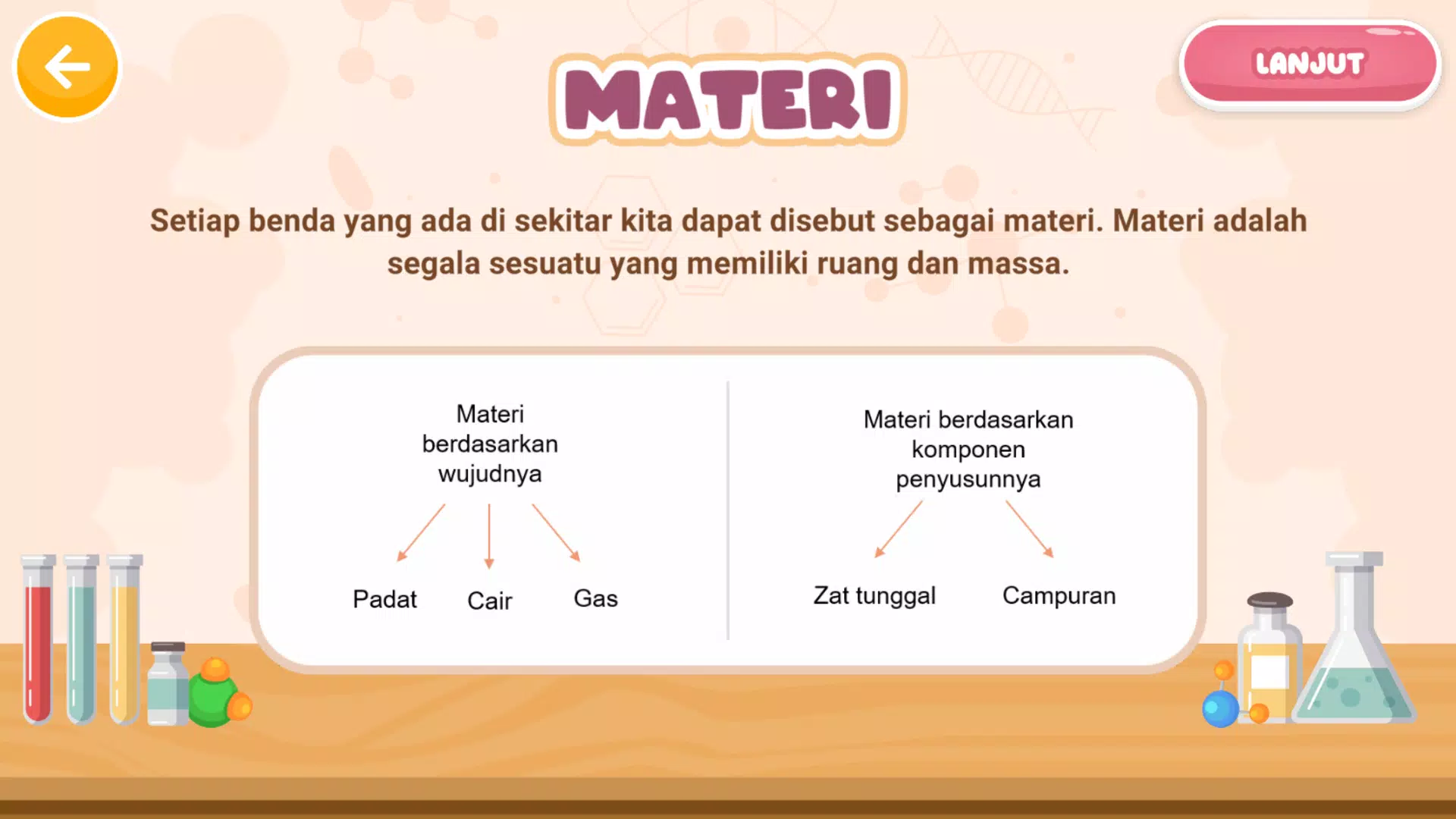 MATERI

LANJUT

Setiap benda yang ada di sekitar kita dapat disebut sebagai materi. Materi adalah segala sesuatu yang memiliki ruang dan massa.

Materi berdasarkan wujudnya

Padat

Cair

Gas

Materi berdasarkan komponen penyusunnya

Zat tunggal

Campuran